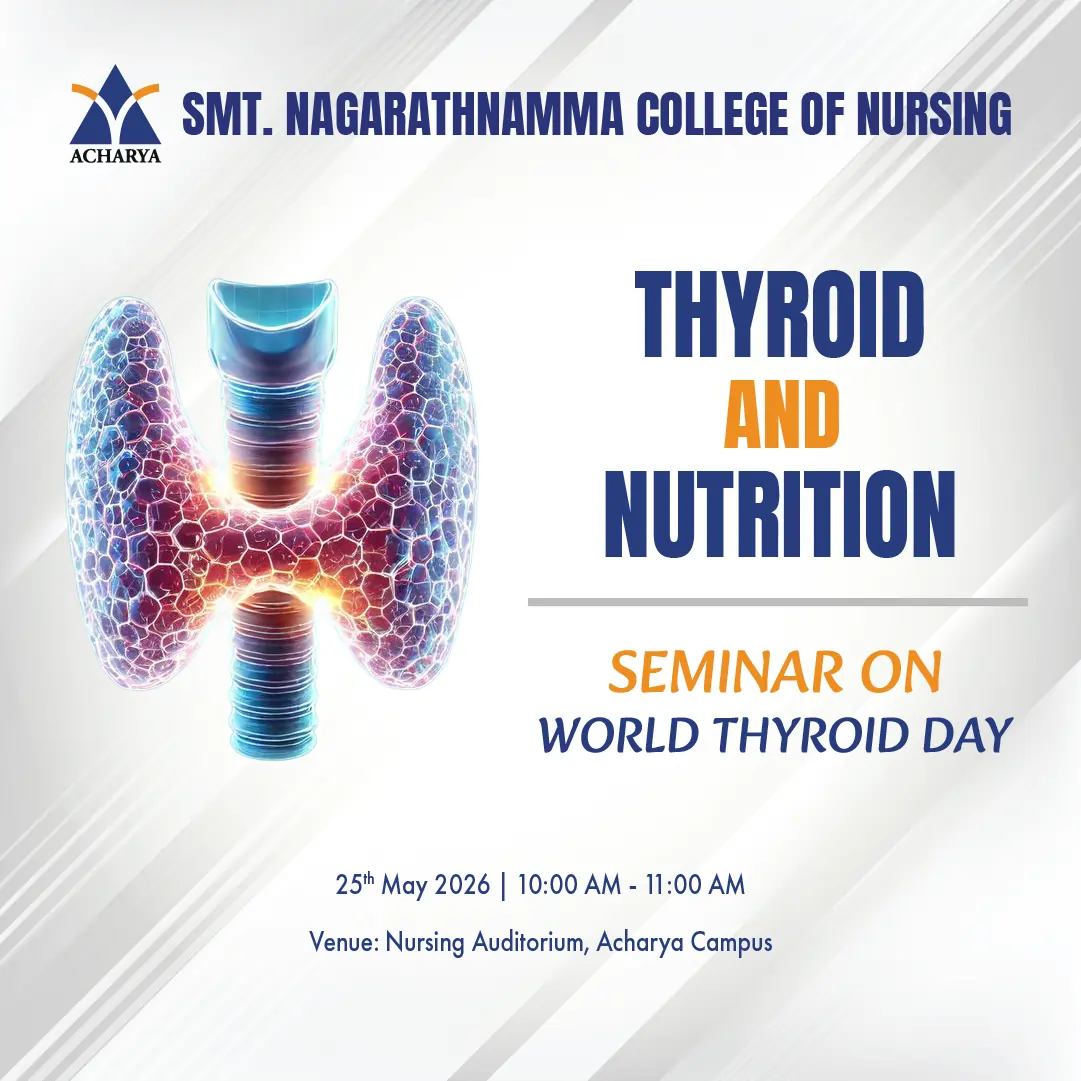 ACHARYA

SMT. NAGARATHNAMMA COLLEGE OF NURSING

THYROID
AND
NUTRITION

SEMINAR ON
WORLD THYROID DAY

25th May 2026 | 10:00 AM - 11:00 AM

Venue: Nursing Auditorium, Acharya Campus